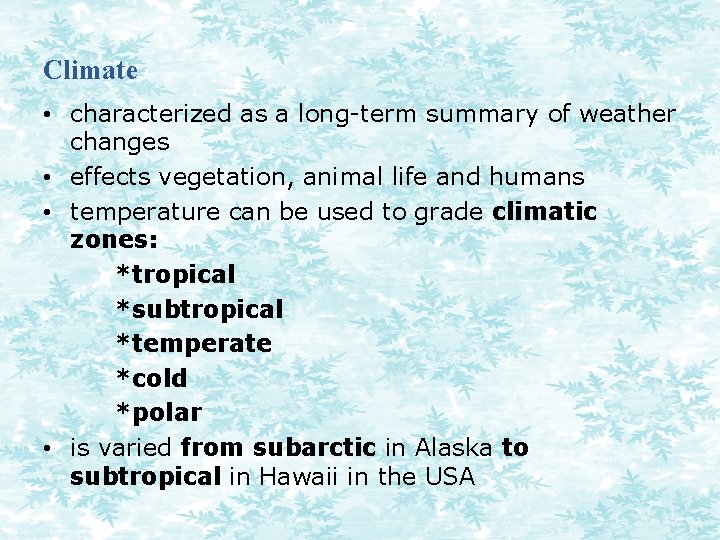 Climate

• characterized as a long-term summary of weather changes
• effects vegetation, animal life and humans
• temperature can be used to grade climatic zones:
*tropical
*subtropical
*temperate
*cold
*polar
• is varied from subarctic in Alaska to subtropical in Hawaii in the USA